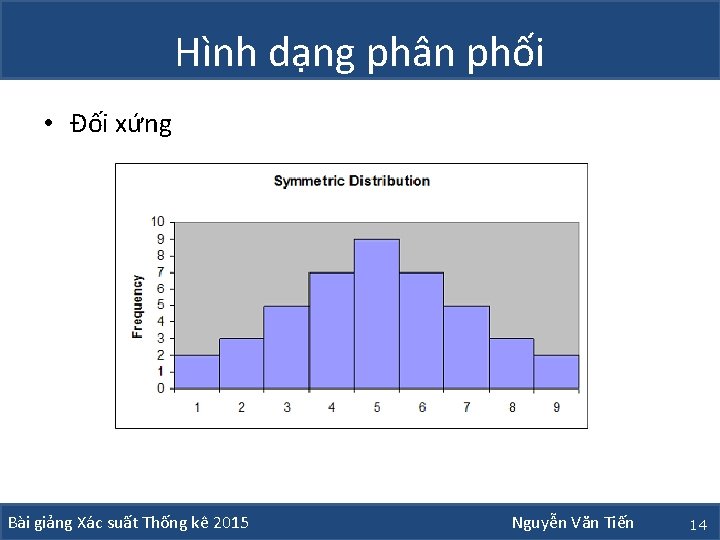 Hình dạng phân phối

• Đối xứng

Symmetric Distribution

Frequency

10
9
8
7
6
5
4
3
2
1
0

1 2 3 4 5 6 7 8 9

Bài giảng Xác suất Thống kê 2015

Nguyễn Văn Tiến

14